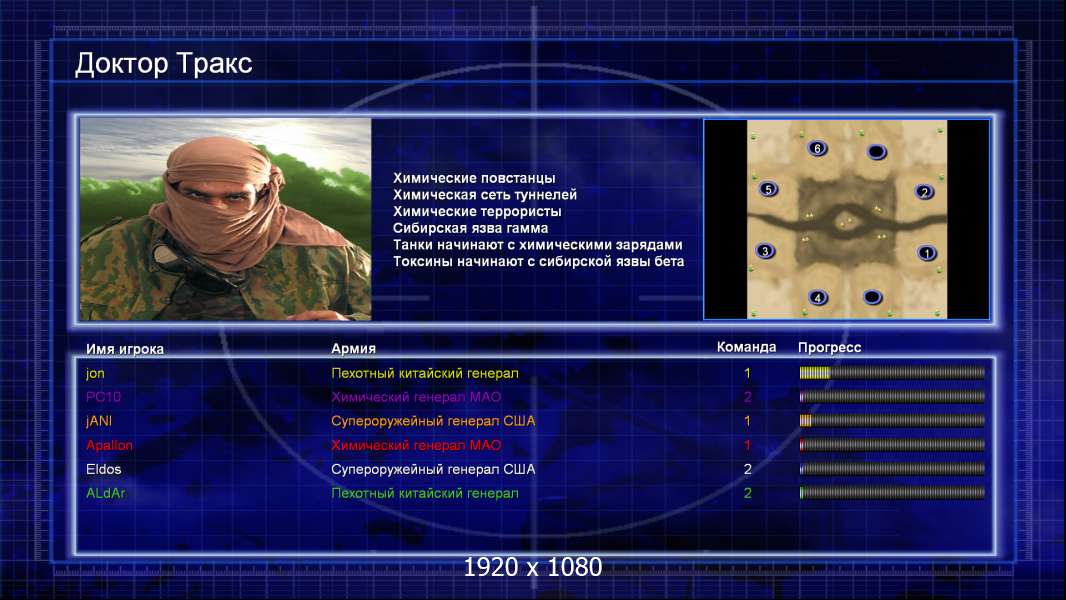 Доктор Тракс

Химические повстанцы
Химическая сеть туннелей
Химические террористы
Сибирская язва гамма
Танки начинают с химическими зарядами
Токсины начинают с сибирской язвы бета

6
5
2
3
1
4

| Имя игрока | Армия | Команда | Прогресс |
|---|---|---|---|
| jon | Пехотный китайский генерал | 1 | |
| PC10 | Химический генерал МАО | 2 | |
| jANI | Супероружейный генерал США | 1 | |
| Apallon | Химический генерал МАО | 1 | |
| Eldos | Супероружейный генерал США | 2 | |
| ALdAr | Пехотный китайский генерал | 2 | |

1920 x 1080